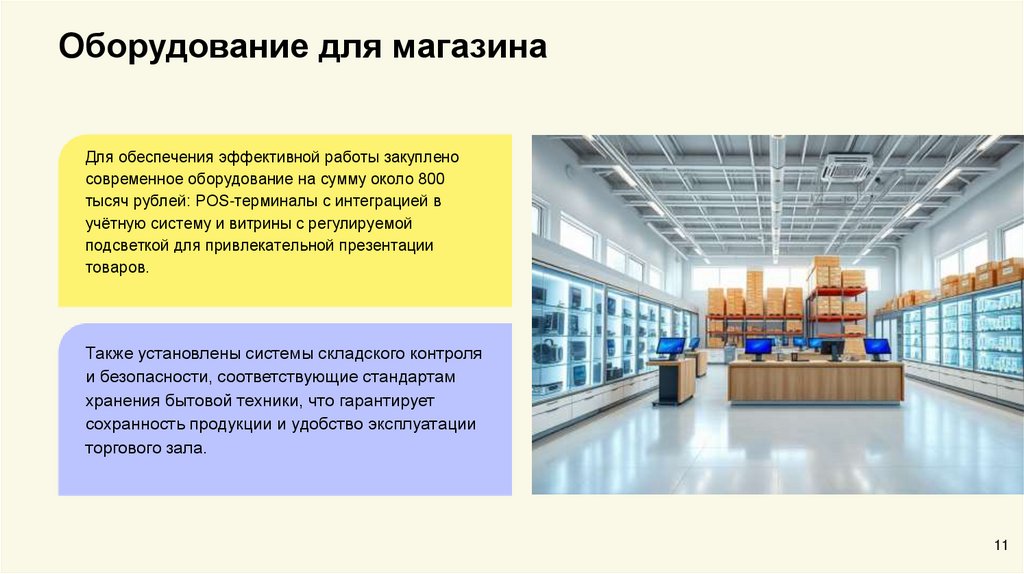 Оборудование для магазина

Для обеспечения эффективной работы закуплено современное оборудование на сумму около 800 тысяч рублей: POS-терминалы с интеграцией в учётную систему и витрины с регулируемой подсветкой для привлекательной презентации товаров.

Также установлены системы складского контроля и безопасности, соответствующие стандартам хранения бытовой техники, что гарантирует сохранность продукции и удобство эксплуатации торгового зала.

11